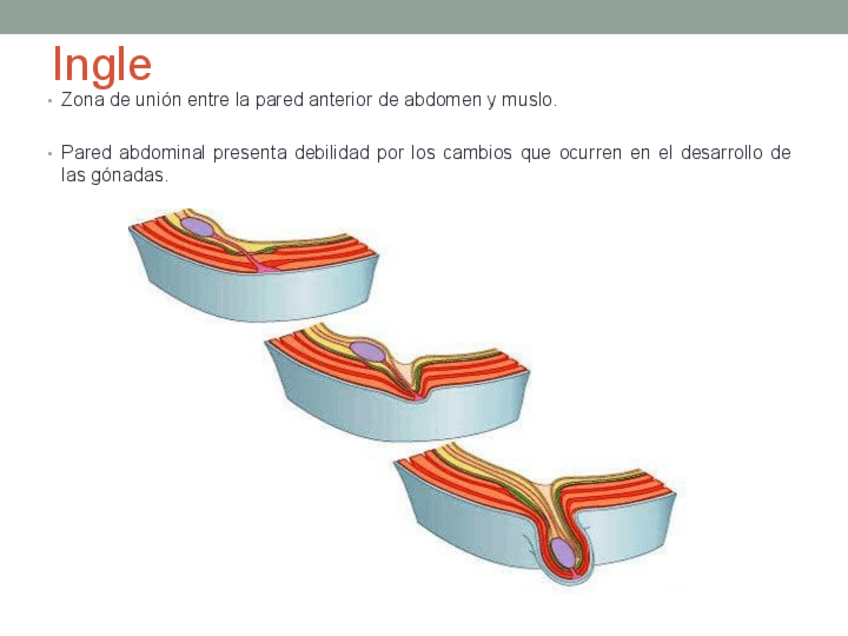 Ingle

• Zona de unión entre la pared anterior de abdomen y muslo.

• Pared abdominal presenta debilidad por los cambios que ocurren en el desarrollo de las gónadas.